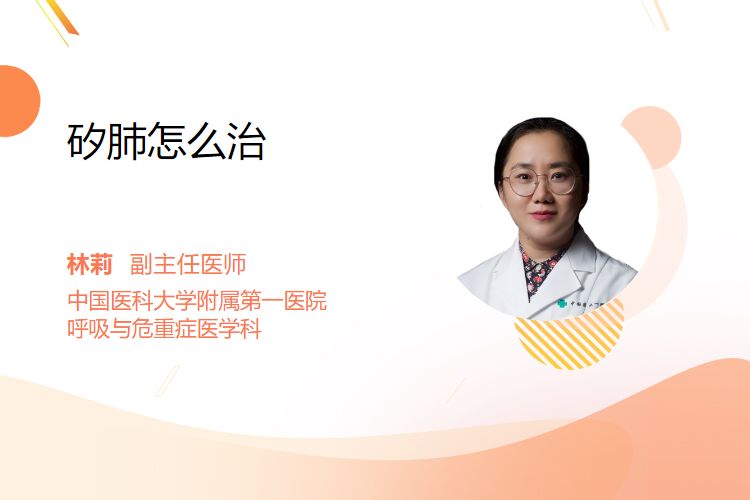 矽肺怎么治

林莉 副主任医师

中国医科大学附属第一医院
呼吸与危重症医学科